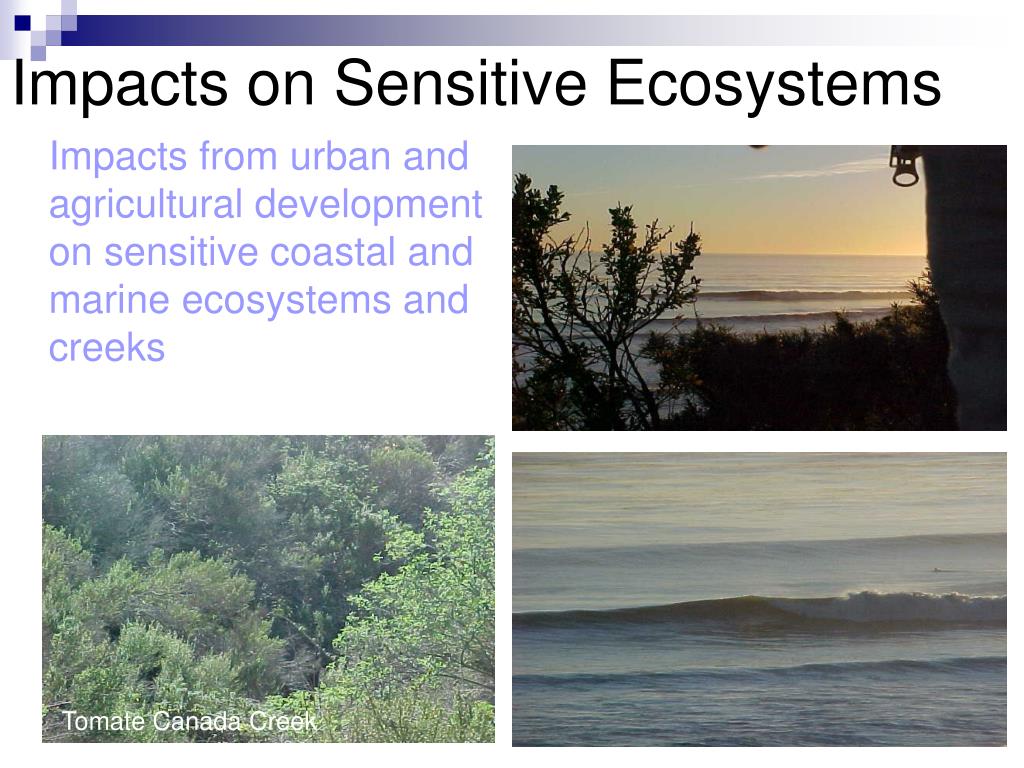 Impacts on Sensitive Ecosystems

Impacts from urban and agricultural development on sensitive coastal and marine ecosystems and creeks

Tomate Canada Creek